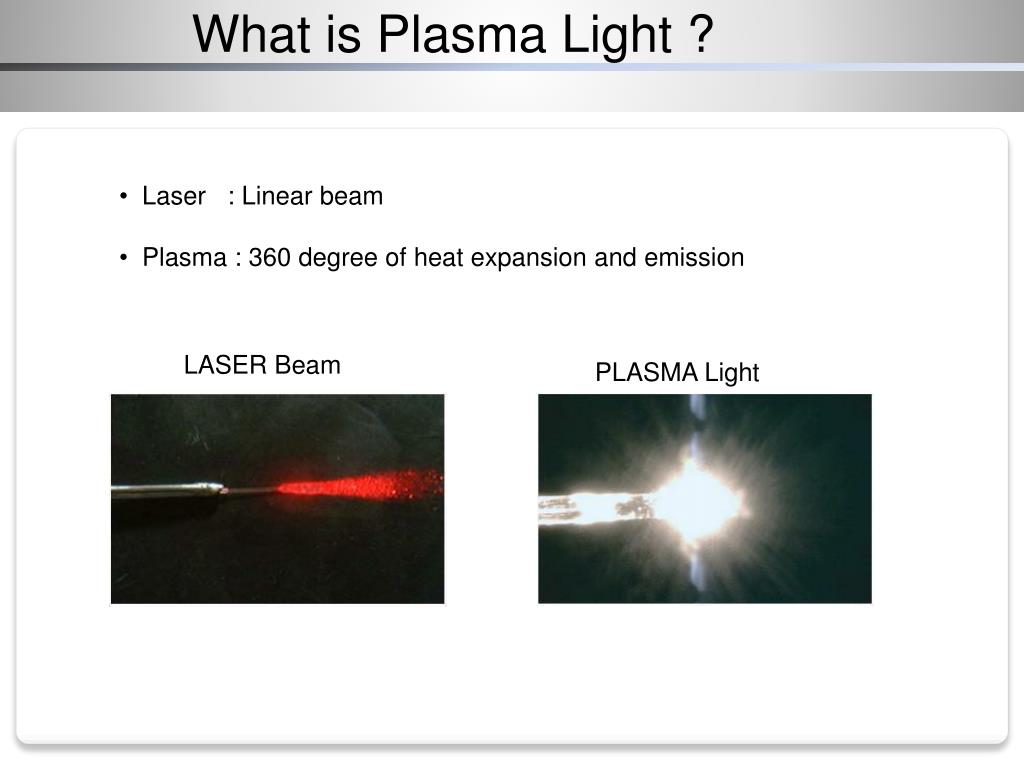 What is Plasma Light ?

• Laser : Linear beam

• Plasma : 360 degree of heat expansion and emission

LASER Beam

PLASMA Light